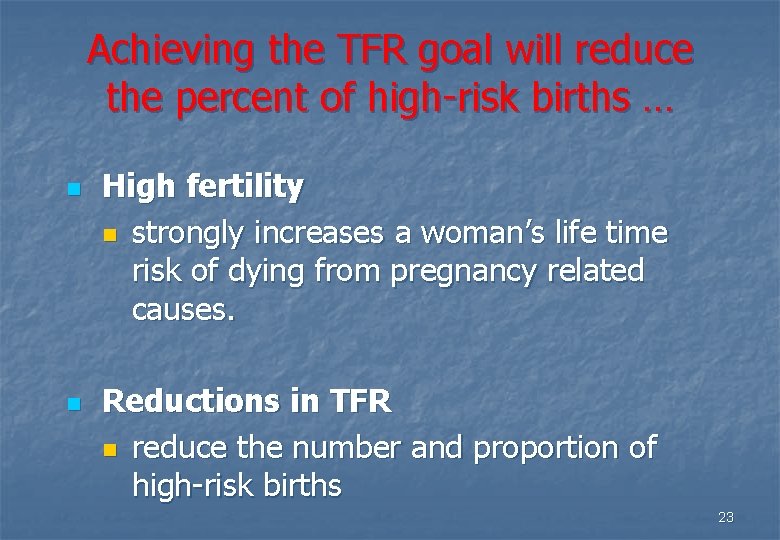 Achieving the TFR goal will reduce the percent of high-risk births …

High fertility

strongly increases a woman's life time risk of dying from pregnancy related causes.

Reductions in TFR

reduce the number and proportion of high-risk births

23